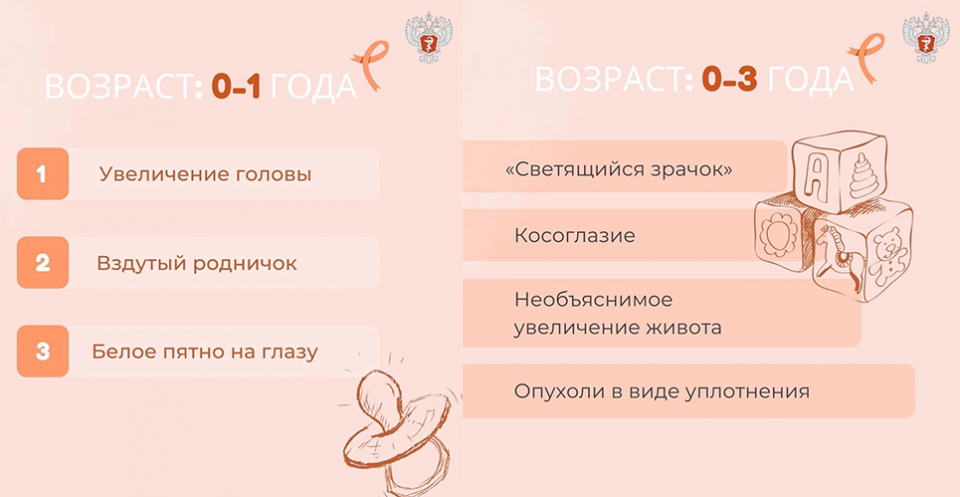 ВОЗРАСТ: 0-1 ГОДА

1 Увеличение головы

2 Вздутый родничок

3 Белое пятно на глазу

ВОЗРАСТ: 0-3 ГОДА

«Светящийся зрачок»

Косоглазие

Необъяснимое увеличение живота

Опухоли в виде уплотнения

A